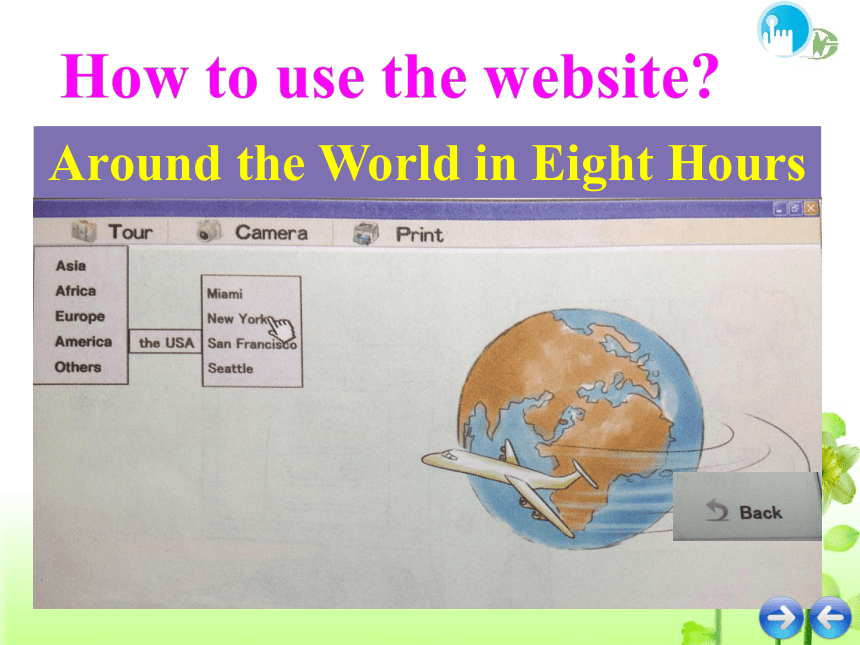 How to use the website?

Around the World in Eight Hours

Tour Camera Print

Asia
Africa
Europe
America
Others

the USA

Miami
New York
San Francisco
Seattle

Back